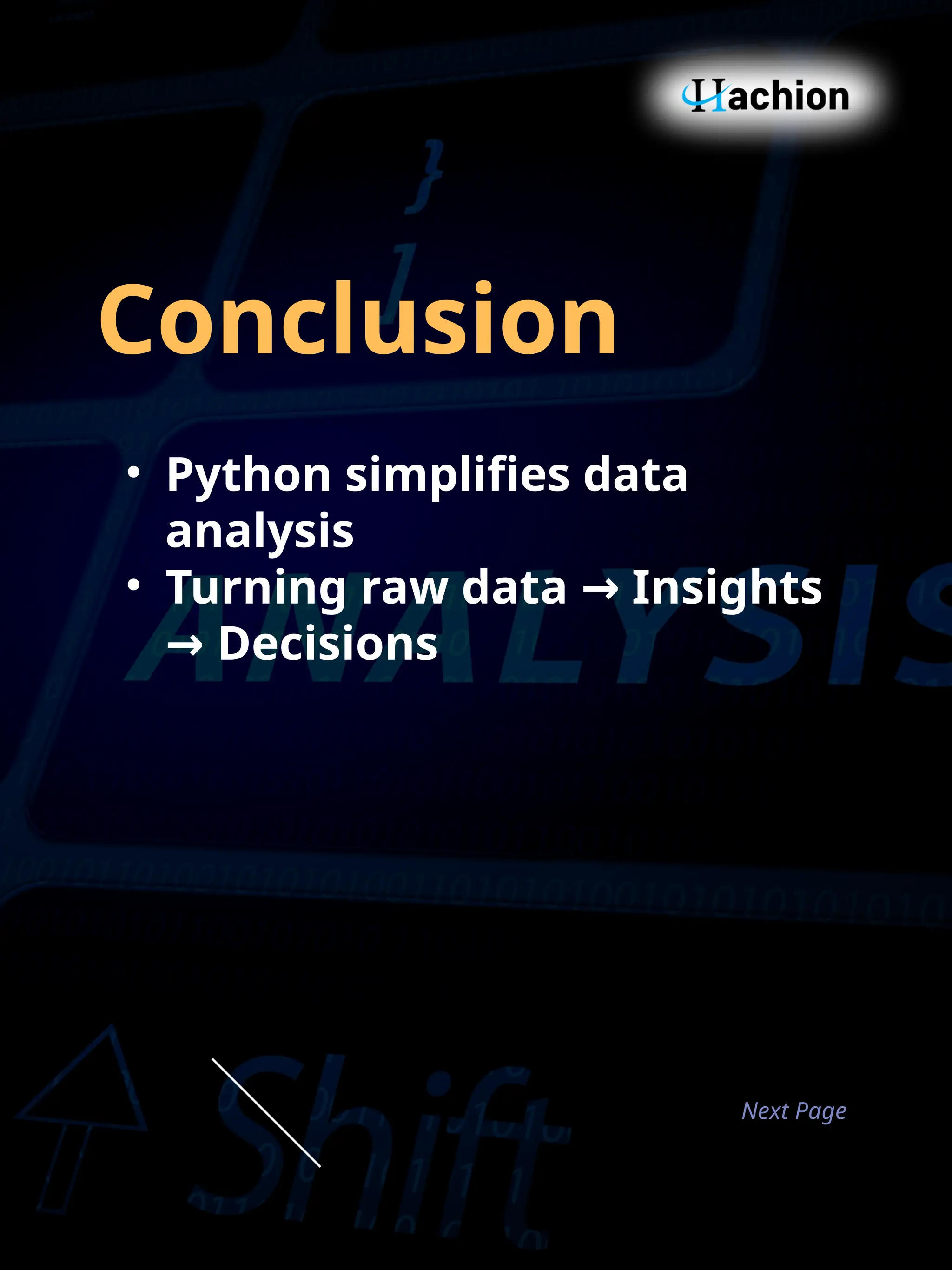 Hachion

Conclusion

• Python simplifies data analysis
• Turning raw data → Insights → Decisions

ANALYSIS

Shift

Next Page